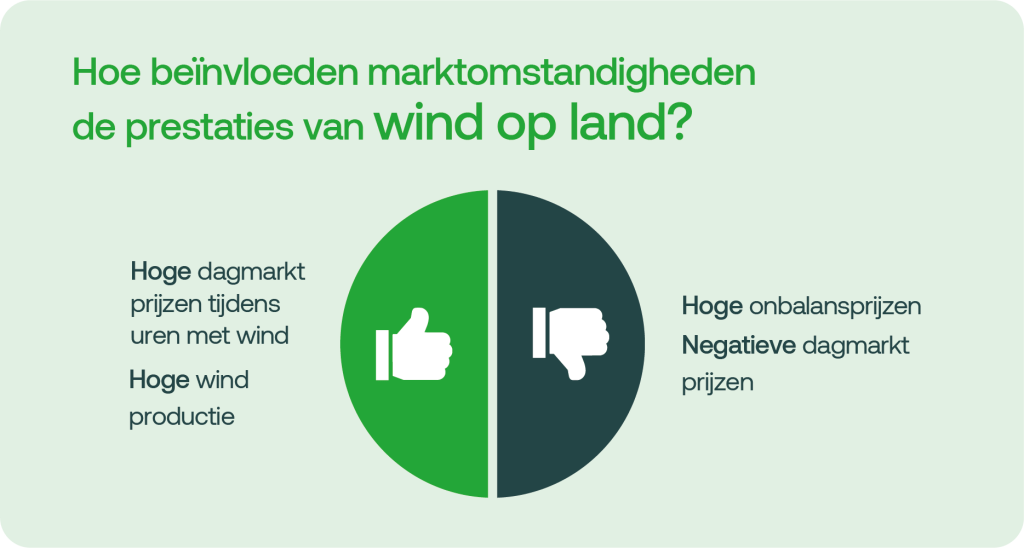 Hoe beïnvloeden marktomstandigheden de prestaties van wind op land?

Hoge dagmarkt prijzen tijdens uren met wind

Hoge wind productie

Hoge onbalansprijzen

Negatieve dagmarkt prijzen